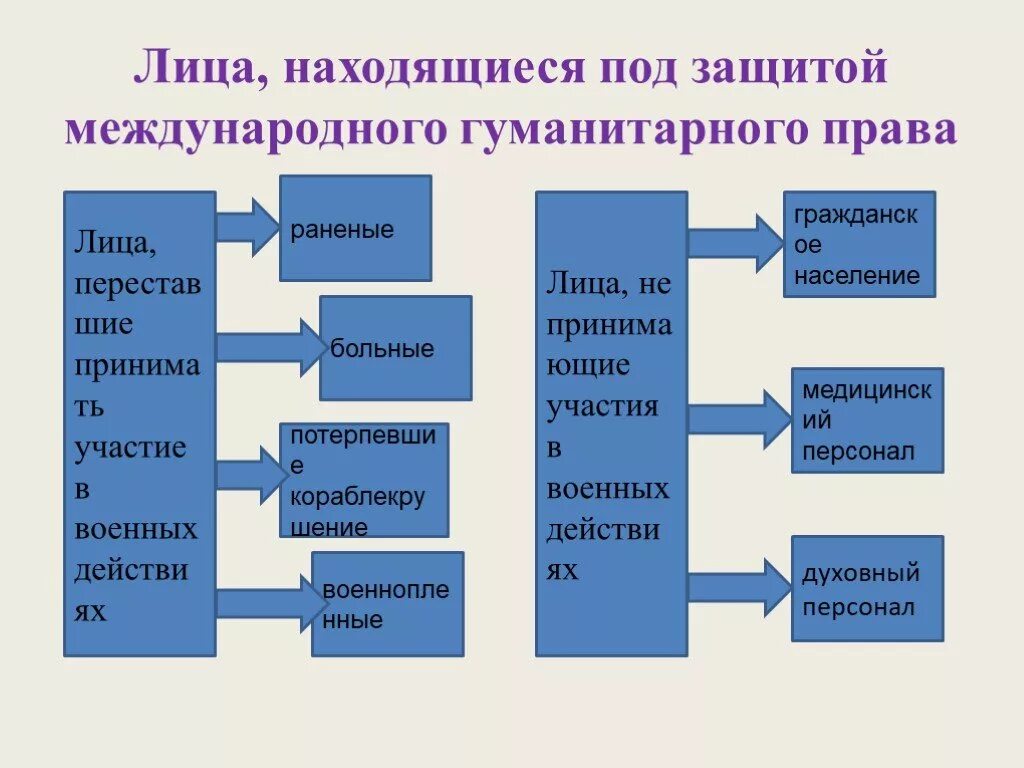 Лица, находящиеся под защитой международного гуманитарного права

Лица, переставшие принимать участие в военных действиях

раненые

больные

потерпевшие кораблекрушение

военнопленные

Лица, не принимающие участия в военных действиях

гражданское население

медицинский персонал

духовный персонал